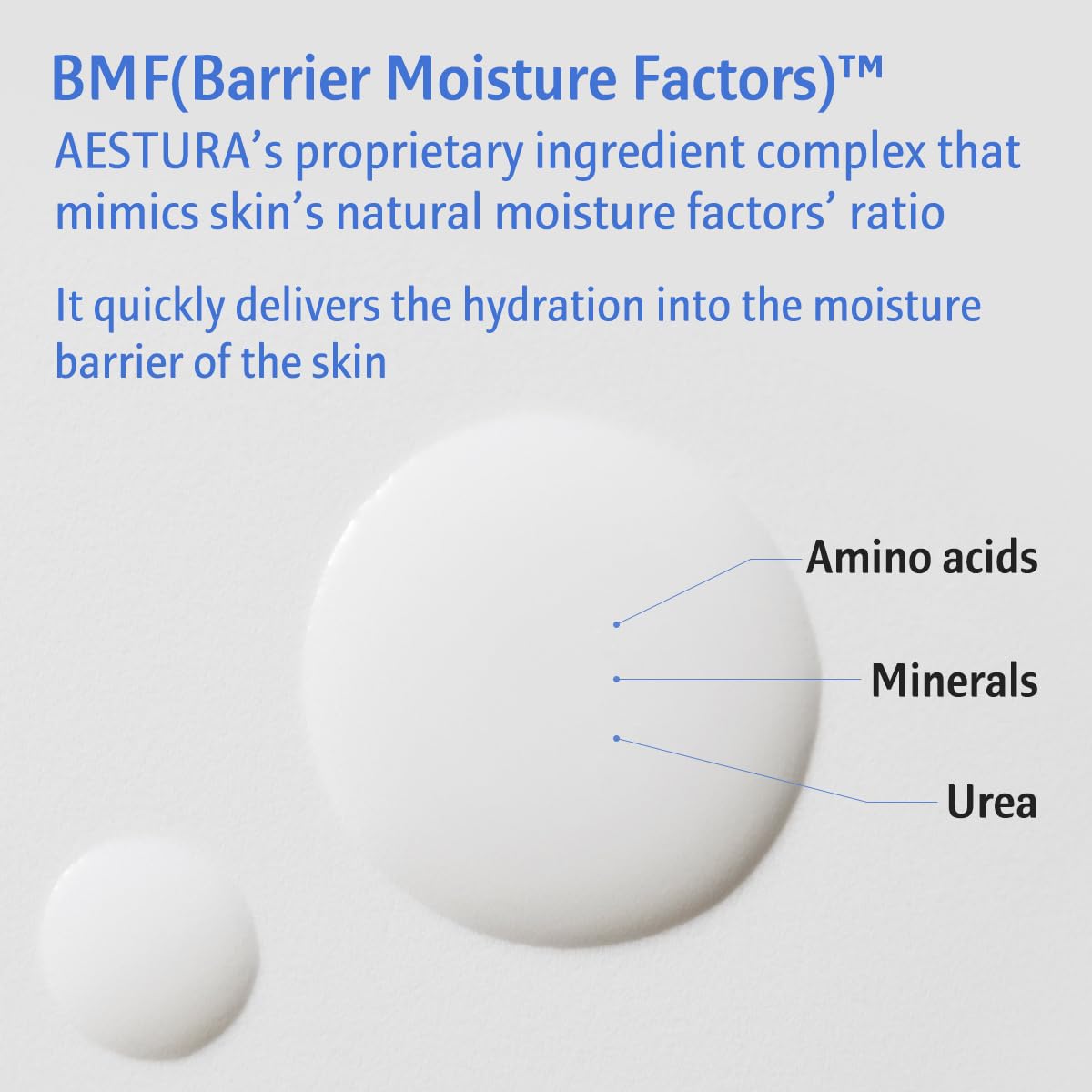 BMF(Barrier Moisture Factors)™
AESTURA's proprietary ingredient complex that mimics skin's natural moisture factors' ratio

It quickly delivers the hydration into the moisture barrier of the skin

Amino acids

Minerals

Urea